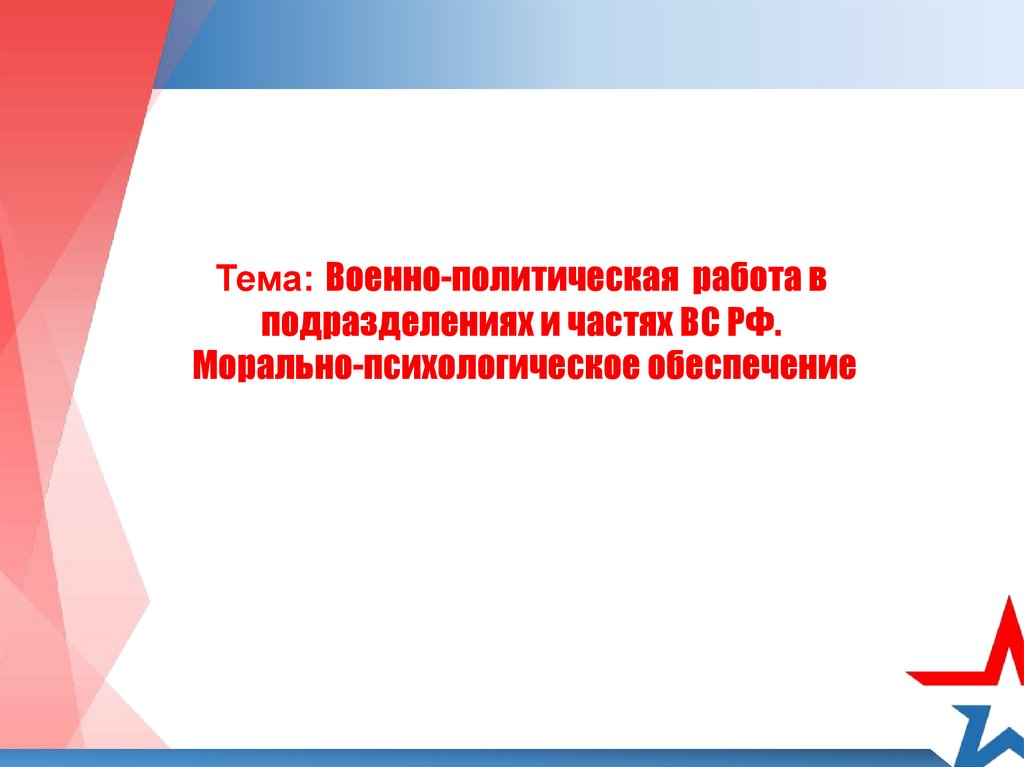 Тема: Военно-политическая работа в подразделениях и частях ВС РФ. Морально-психологическое обеспечение